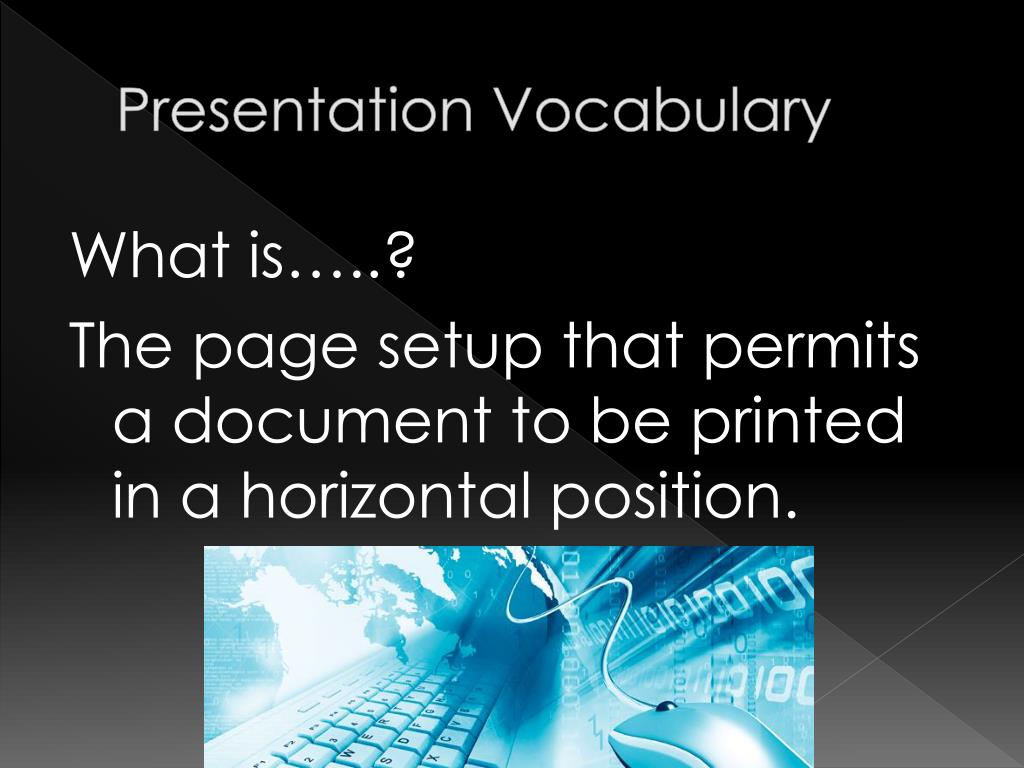 Presentation Vocabulary

What is…..?

The page setup that permits a document to be printed in a horizontal position.